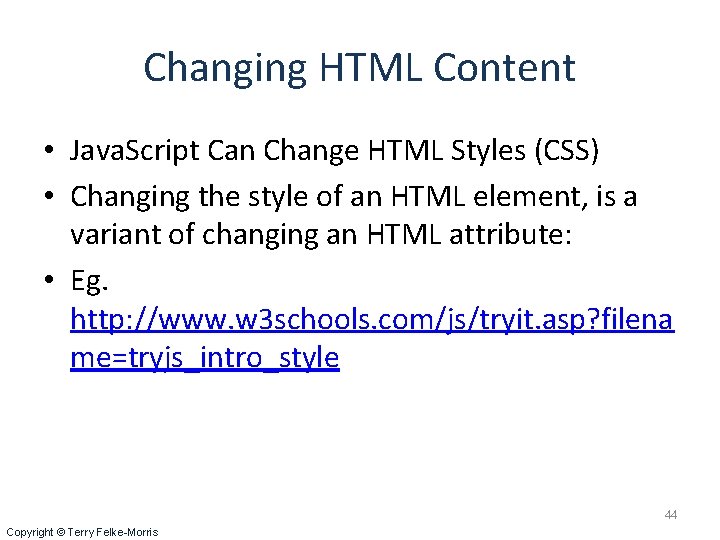 Changing HTML Content

• JavaScript Can Change HTML Styles (CSS)
• Changing the style of an HTML element, is a variant of changing an HTML attribute:
• Eg. http://www.w3schools.com/js/tryit.asp?filename=tryjs_intro_style

44

Copyright © Terry Felke-Morris